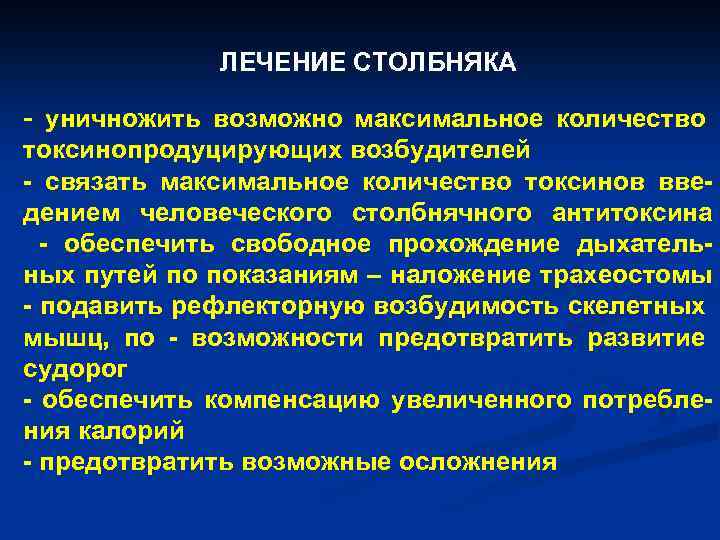 ЛЕЧЕНИЕ СТОЛБНЯКА

- уничножить возможно максимальное количество токсинопродуцирующих возбудителей
- связать максимальное количество токсинов введением человеческого столбнячного антитоксина
- обеспечить свободное прохождение дыхательных путей по показаниям – наложение трахеостомы
- подавить рефлекторную возбудимость скелетных мышц, по - возможности предотвратить развитие судорог
- обеспечить компенсацию увеличенного потребления калорий
- предотвратить возможные осложнения